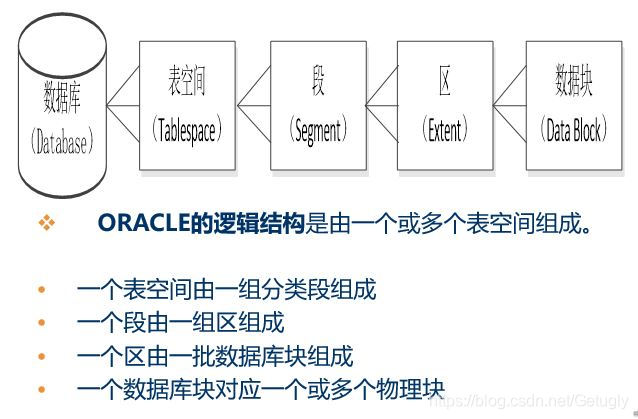 数据库
（Database）

表空间
（Tablespace）

段
（Segment）

区
（Extent）

数据块
（Data Block）

❖ ORACLE的逻辑结构是由一个或多个表空间组成。

• 一个表空间由一组分类段组成
• 一个段由一组区组成
• 一个区由一批数据库块组成
• 一个数据库块对应一个或多个物理块

https://blog.csdn.net/Getugly